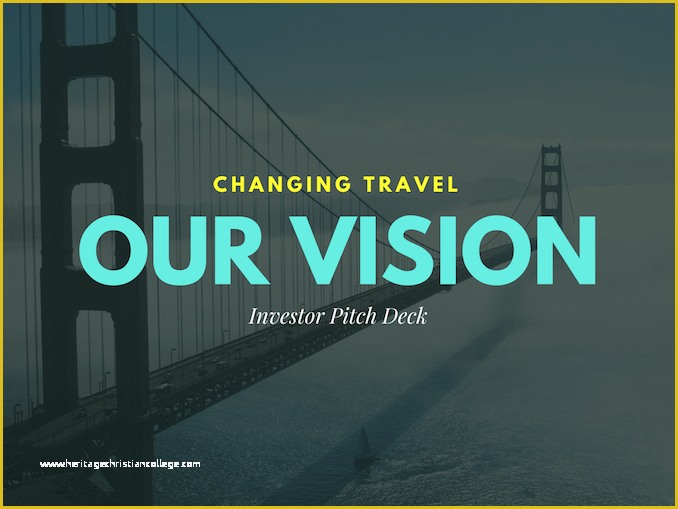 CHANGING TRAVEL

OUR VISION

Investor Pitch Deck

www.heritagechristiancollege.com